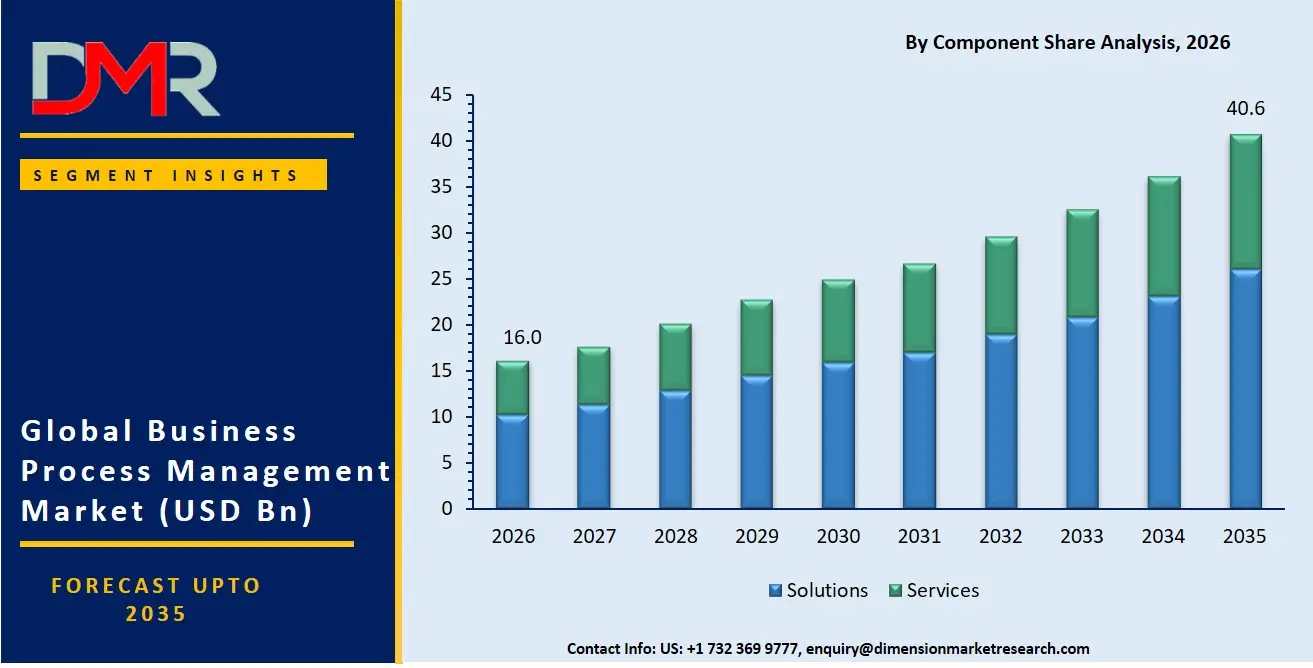 DMR

SEGMENT INSIGHTS

Global Business Process Management Market (USD Bn)

FORECAST UPTO 2035

By Component Share Analysis, 2026

45
40
35
30
25
20
15
10
5
0

16.0

40.6

2026 2027 2028 2029 2030 2031 2032 2033 2034 2035

Solutions Services

Contact Info: US: +1 732 369 9777, enquiry@dimensionmarketresearch.com